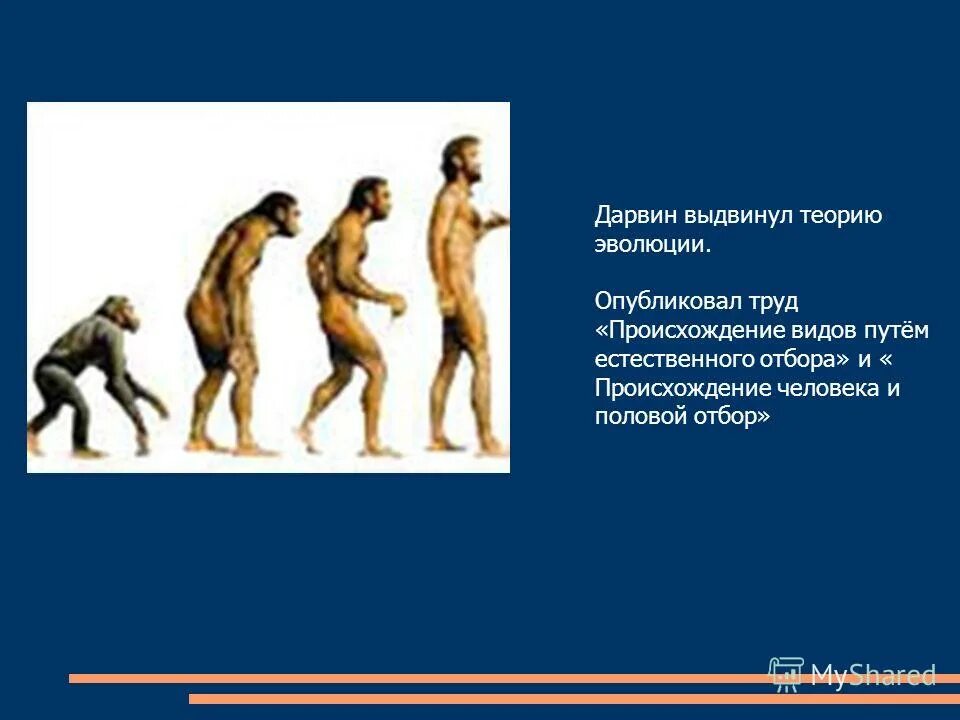 Дарвин выдвинул теорию эволюции.

Опубликовал труд «Происхождение видов путём естественного отбора» и « Происхождение человека и половой отбор»

MyShared